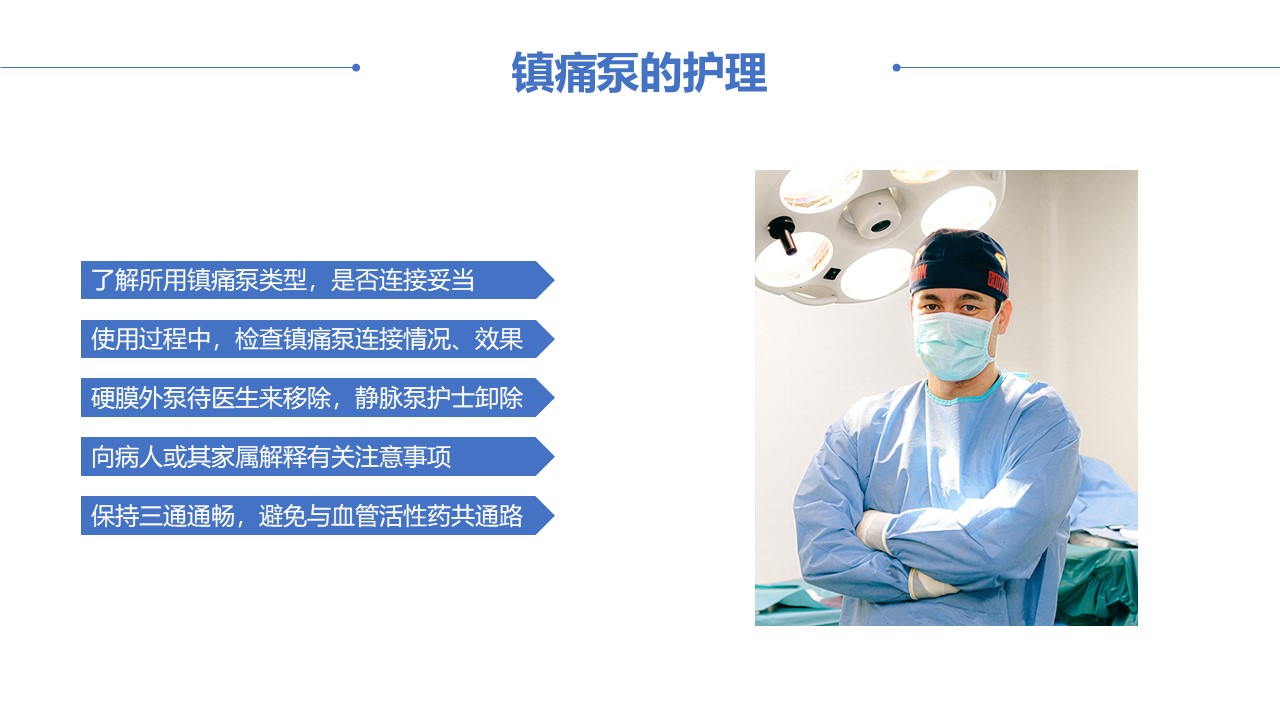 镇痛泵的护理

了解所用镇痛泵类型，是否连接妥当

使用过程中，检查镇痛泵连接情况、效果

硬膜外泵待医生来移除，静脉泵护士卸除

向病人或其家属解释有关注意事项

保持三通通畅，避免与血管活性药共通路